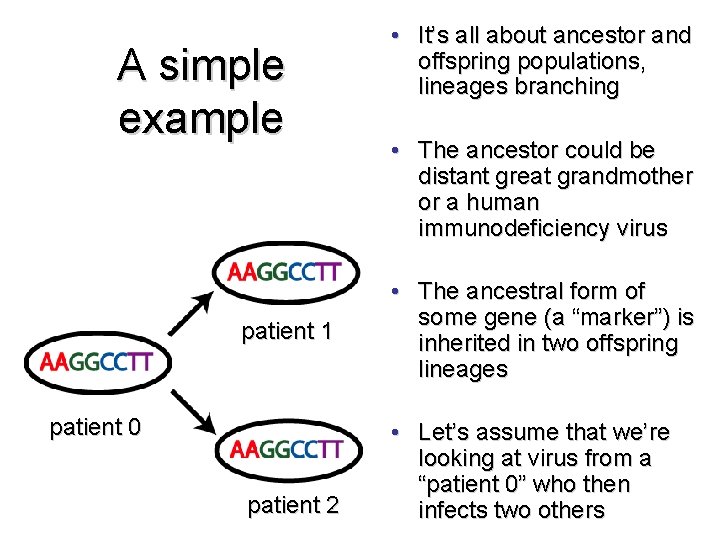 A simple example

AAGGCCTT

patient 1

AAGGCCTT

patient 0

AAGGCCTT

patient 2

• It's all about ancestor and offspring populations, lineages branching

• The ancestor could be distant great grandmother or a human immunodeficiency virus

• The ancestral form of some gene (a "marker") is inherited in two offspring lineages

• Let's assume that we're looking at virus from a "patient 0" who then infects two others